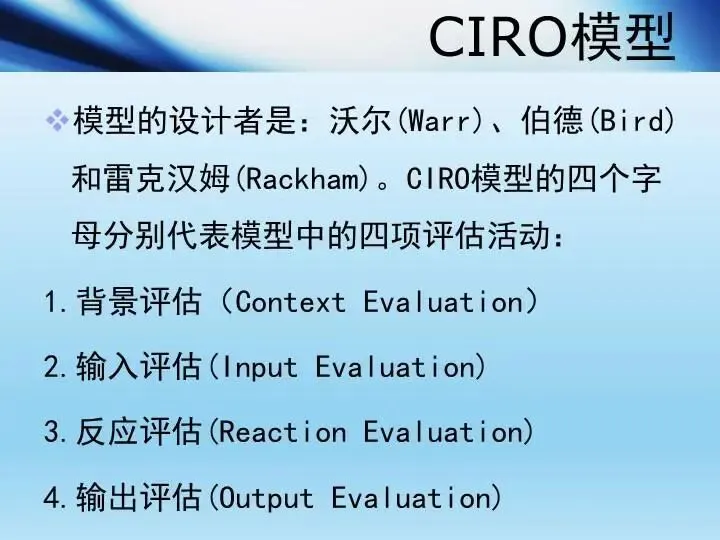 CIRO模型

❖模型的设计者是：沃尔(Warr)、伯德(Bird)和雷克汉姆(Rackham)。CIRO模型的四个字母分别代表模型中的四项评估活动：

1.背景评估（Context Evaluation）

2.输入评估(Input Evaluation)

3.反应评估(Reaction Evaluation)

4.输出评估(Output Evaluation)